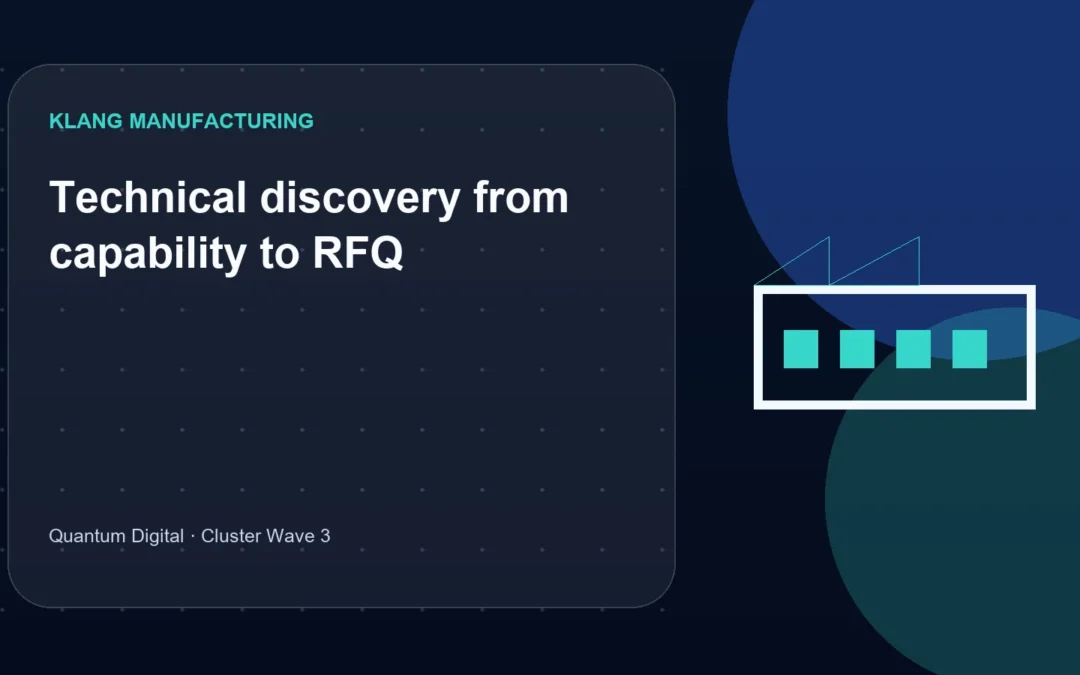 KLANG MANUFACTURING

Technical discovery from capability to RFQ

Quantum Digital · Cluster Wave 3